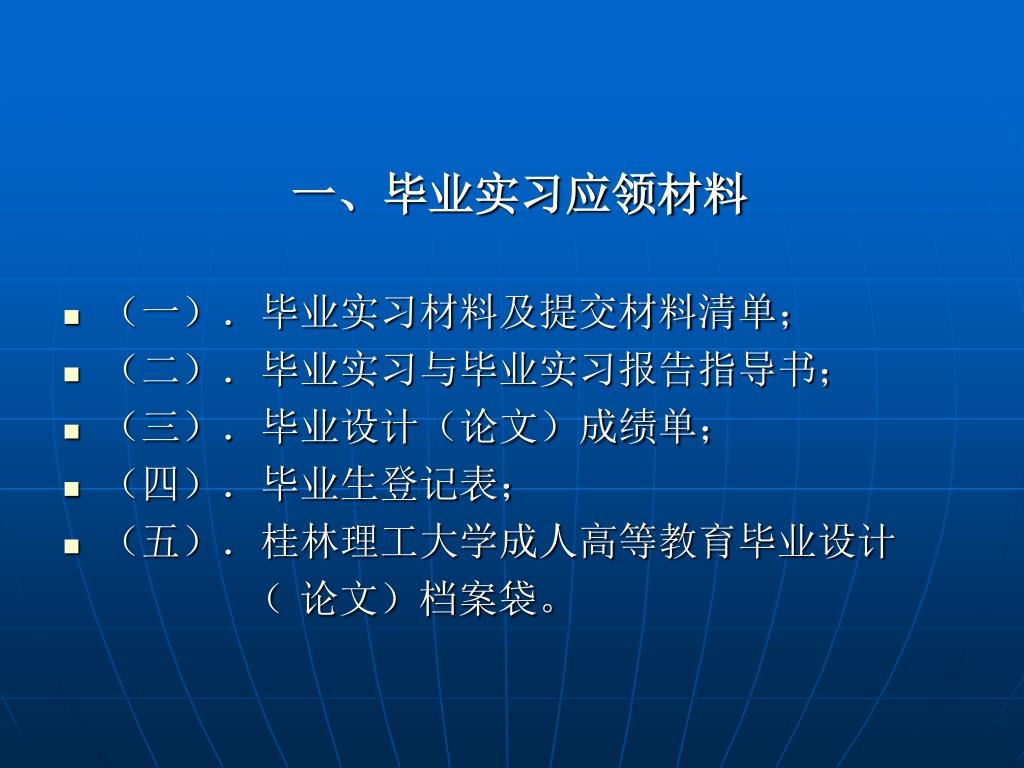 一、毕业实习应领材料

（一）．毕业实习材料及提交材料清单；
（二）．毕业实习与毕业实习报告指导书；
（三）．毕业设计（论文）成绩单；
（四）．毕业生登记表；
（五）．桂林理工大学成人高等教育毕业设计（ 论文）档案袋。